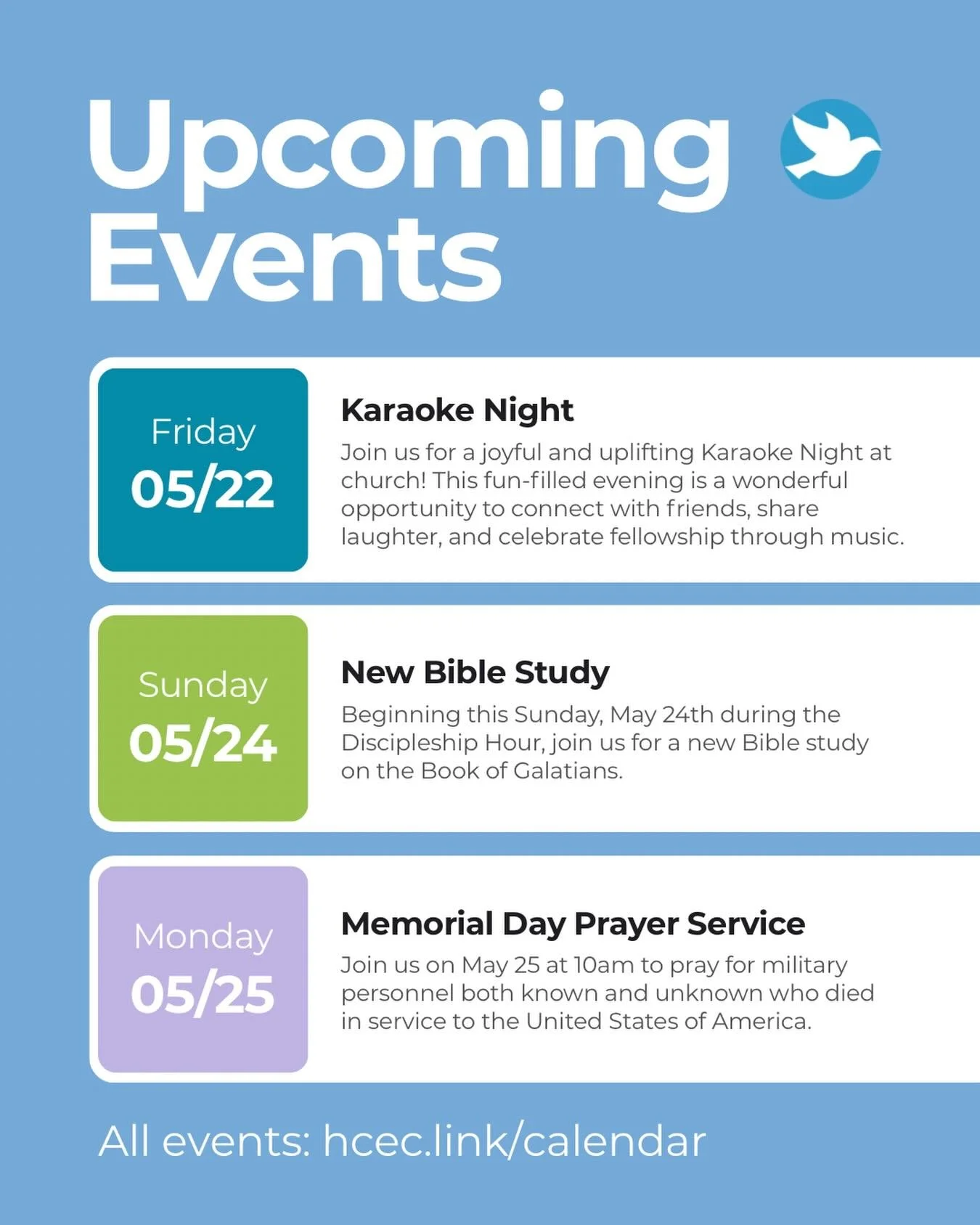 Upcoming Events

Friday
05/22

Karaoke Night

Join us for a joyful and uplifting Karaoke Night at church! This fun-filled evening is a wonderful opportunity to connect with friends, share laughter, and celebrate fellowship through music.

Sunday
05/24

New Bible Study

Beginning this Sunday, May 24th during the Discipleship Hour, join us for a new Bible study on the Book of Galatians.

Monday
05/25

Memorial Day Prayer Service

Join us on May 25 at 10am to pray for military personnel both known and unknown who died in service to the United States of America.

All events: hcec.link/calendar